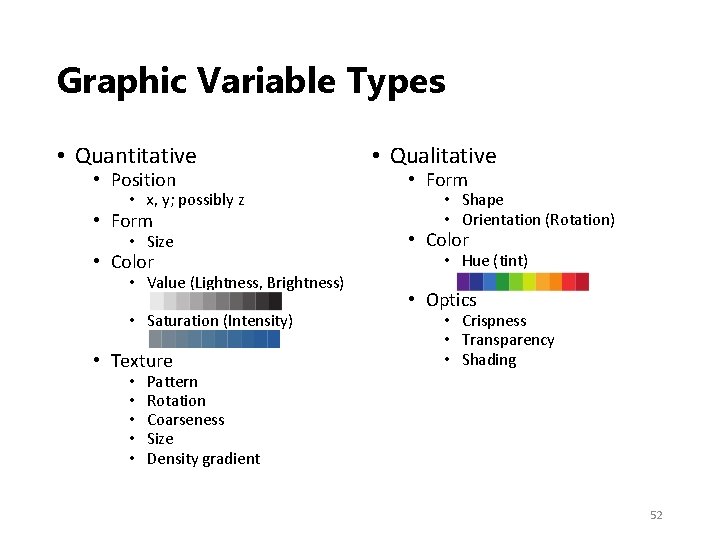 Graphic Variable Types

• Quantitative
• Position
• x, y; possibly z
• Form
• Size
• Color
• Value (Lightness, Brightness)
• Saturation (Intensity)
• Texture
• Pattern
• Rotation
• Coarseness
• Size
• Density gradient

• Qualitative
• Form
• Shape
• Orientation (Rotation)
• Color
• Hue (tint)
• Optics
• Crispness
• Transparency
• Shading

52